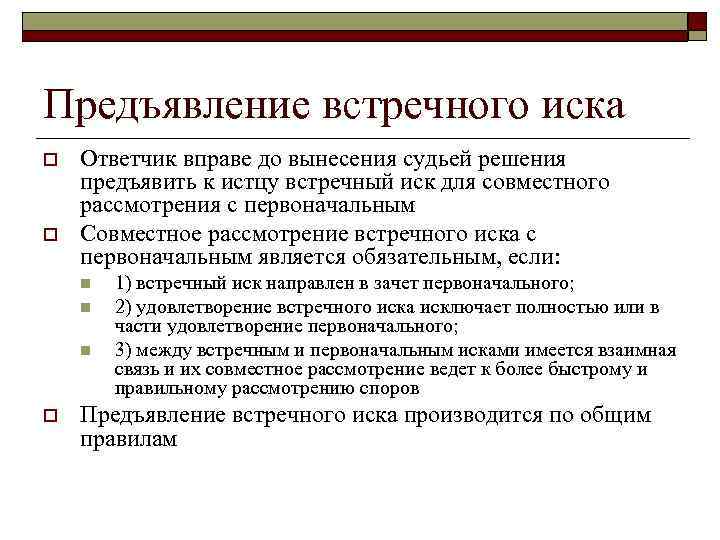 Предъявление встречного иска

Ответчик вправе до вынесения судьей решения предъявить к истцу встречный иск для совместного рассмотрения с первоначальным

Совместное рассмотрение встречного иска с первоначальным является обязательным, если:

1) встречный иск направлен в зачет первоначального;

2) удовлетворение встречного иска исключает полностью или в части удовлетворение первоначального;

3) между встречным и первоначальным исками имеется взаимная связь и их совместное рассмотрение ведет к более быстрому и правильному рассмотрению споров

Предъявление встречного иска производится по общим правилам